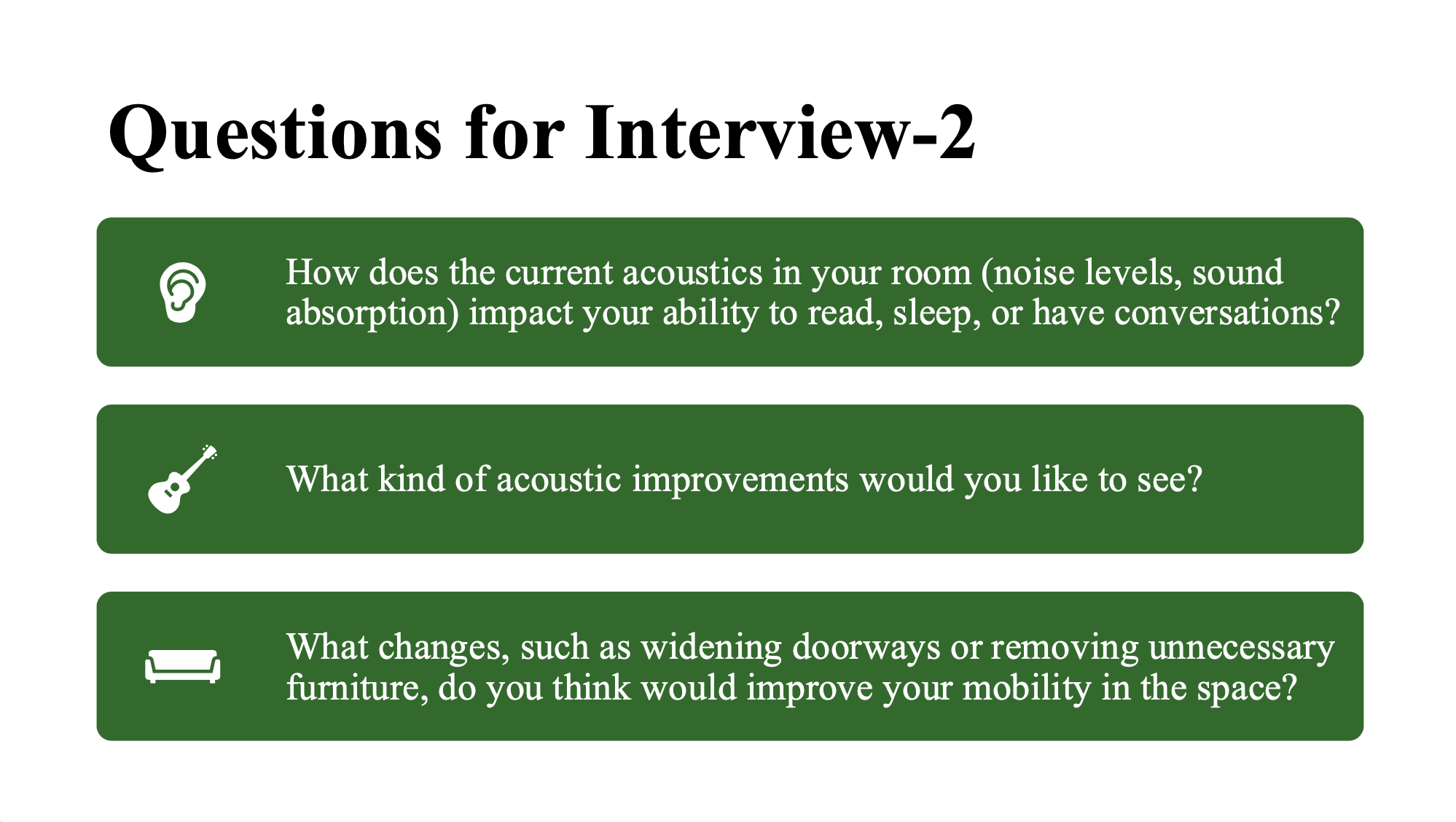 Questions for Interview-2

How does the current acoustics in your room (noise levels, sound absorption) impact your ability to read, sleep, or have conversations?

What kind of acoustic improvements would you like to see?

What changes, such as widening doorways or removing unnecessary furniture, do you think would improve your mobility in the space?